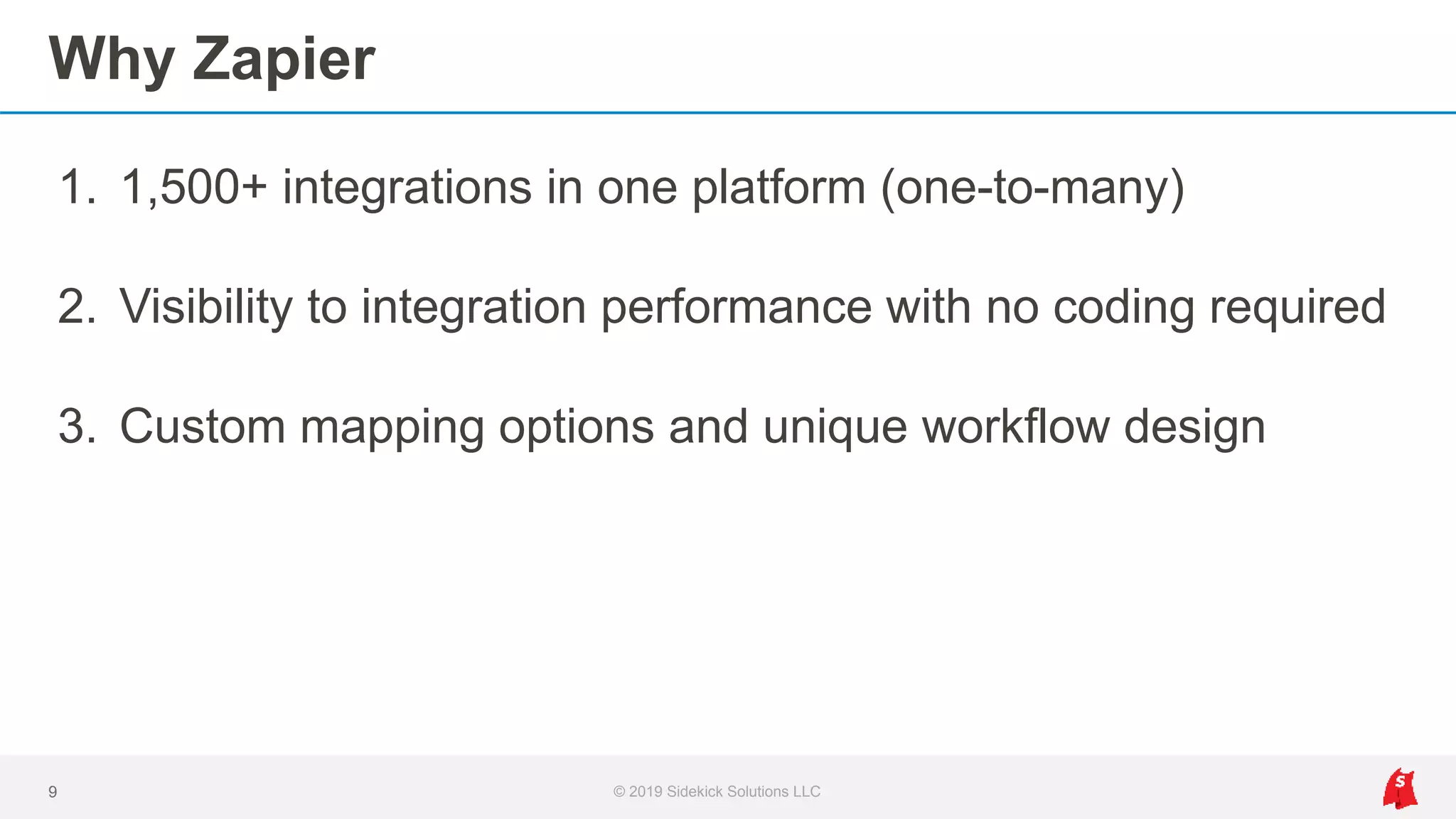 Why Zapier

1. 1,500+ integrations in one platform (one-to-many)

2. Visibility to integration performance with no coding required

3. Custom mapping options and unique workflow design

9

© 2019 Sidekick Solutions LLC

S